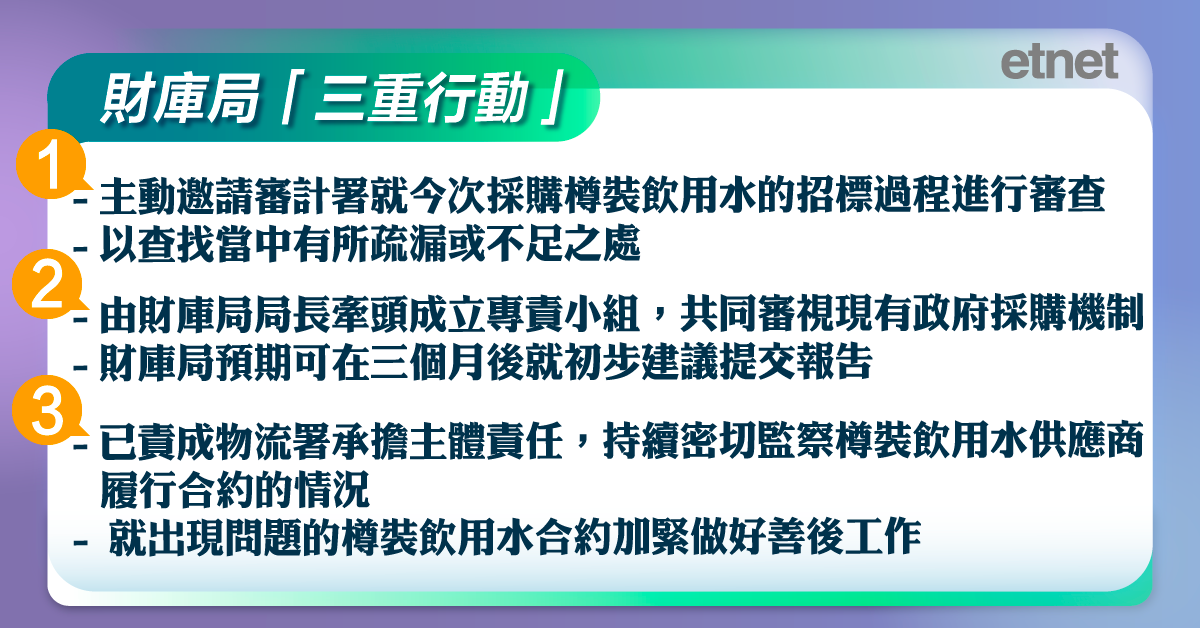 etnet

財庫局「三重行動」

1
- 主動邀請審計署就今次採購樽裝飲用水的招標過程進行審查
- 以查找當中有所疏漏或不足之處

2
- 由財庫局局長牽頭成立專責小組，共同審視現有政府採購機制
- 財庫局預期可在三個月後就初步建議提交報告

3
- 已責成物流署承擔主體責任，持續密切監察樽裝飲用水供應商履行合約的情況
- 就出現問題的樽裝飲用水合約加緊做好善後工作